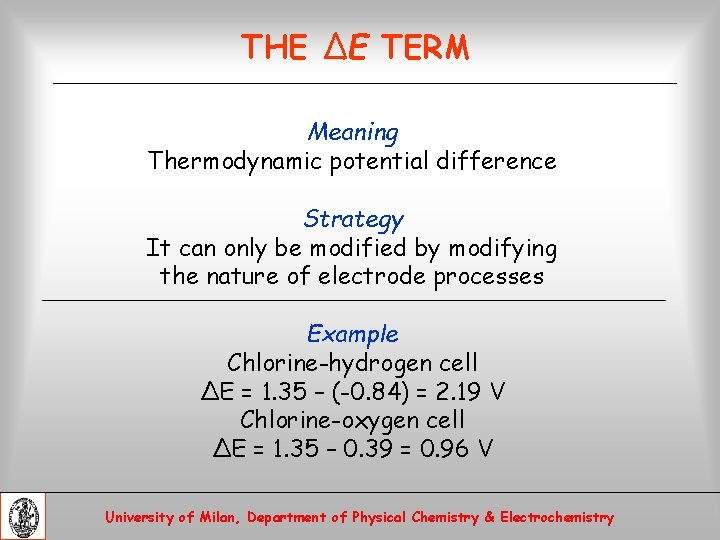 THE $\Delta E$ TERM

Meaning
Thermodynamic potential difference

Strategy
It can only be modified by modifying the nature of electrode processes

Example
Chlorine-hydrogen cell
$\Delta E = 1.35 - (-0.84) = 2.19$ V
Chlorine-oxygen cell
$\Delta E = 1.35 - 0.39 = 0.96$ V

University of Milan, Department of Physical Chemistry & Electrochemistry